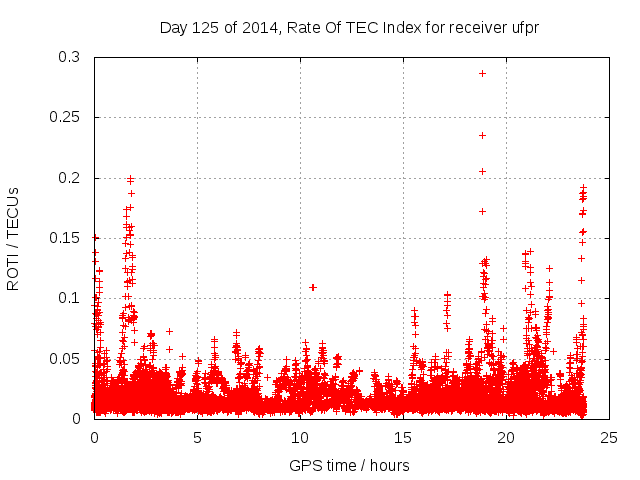 Day 125 of 2014, Rate Of TEC Index for receiver ufpr

ROTI / TECUs

0.3
0.25
0.2
0.15
0.1
0.05
0

0
5
10
15
20
25

GPS time / hours